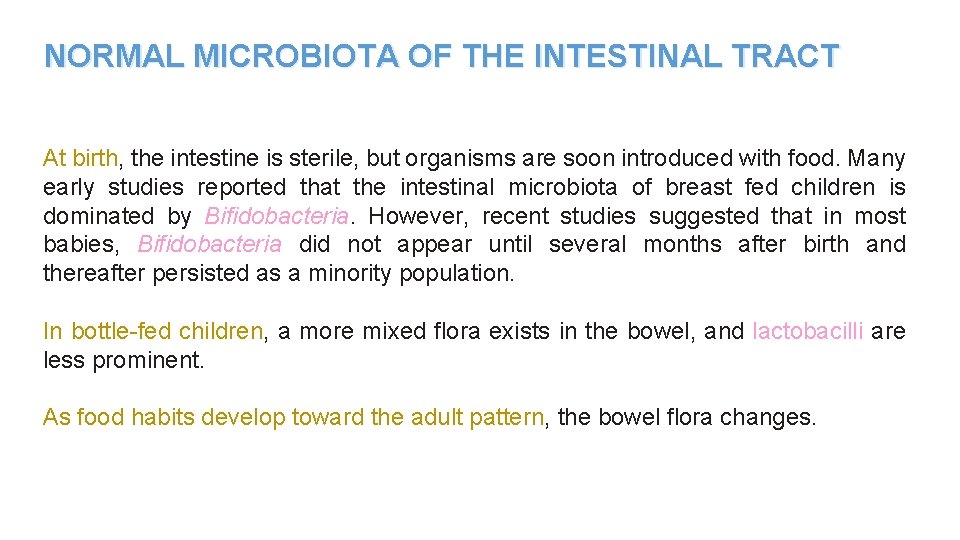 NORMAL MICROBIOTA OF THE INTESTINAL TRACT

At birth, the intestine is sterile, but organisms are soon introduced with food. Many early studies reported that the intestinal microbiota of breast fed children is dominated by Bifidobacteria. However, recent studies suggested that in most babies, Bifidobacteria did not appear until several months after birth and thereafter persisted as a minority population.

In bottle-fed children, a more mixed flora exists in the bowel, and lactobacilli are less prominent.

As food habits develop toward the adult pattern, the bowel flora changes.